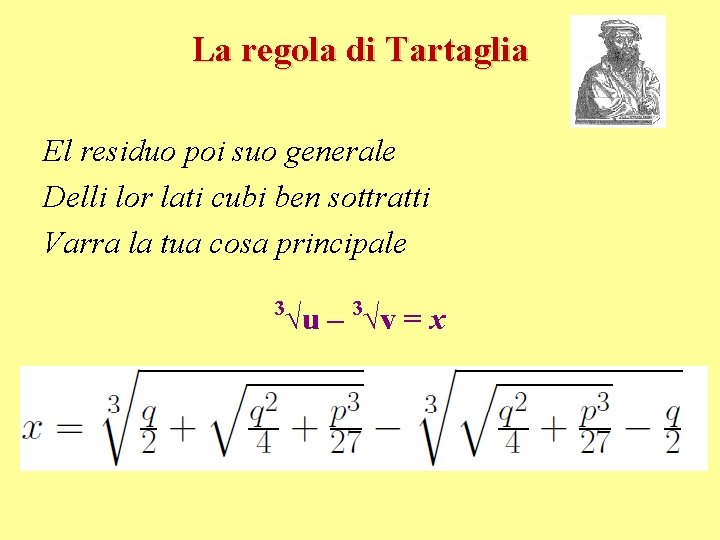 La regola di Tartaglia

El residuo poi suo generale
Delli lor lati cubi ben sottratti
Varra la tua cosa principale

$\sqrt[3]{u} - \sqrt[3]{v} = x$

$x = \sqrt[3]{\frac{q}{2} + \sqrt{\frac{q^2}{4} + \frac{p^3}{27}}} - \sqrt[3]{\sqrt{\frac{q^2}{4} + \frac{p^3}{27}} - \frac{q}{2}}$